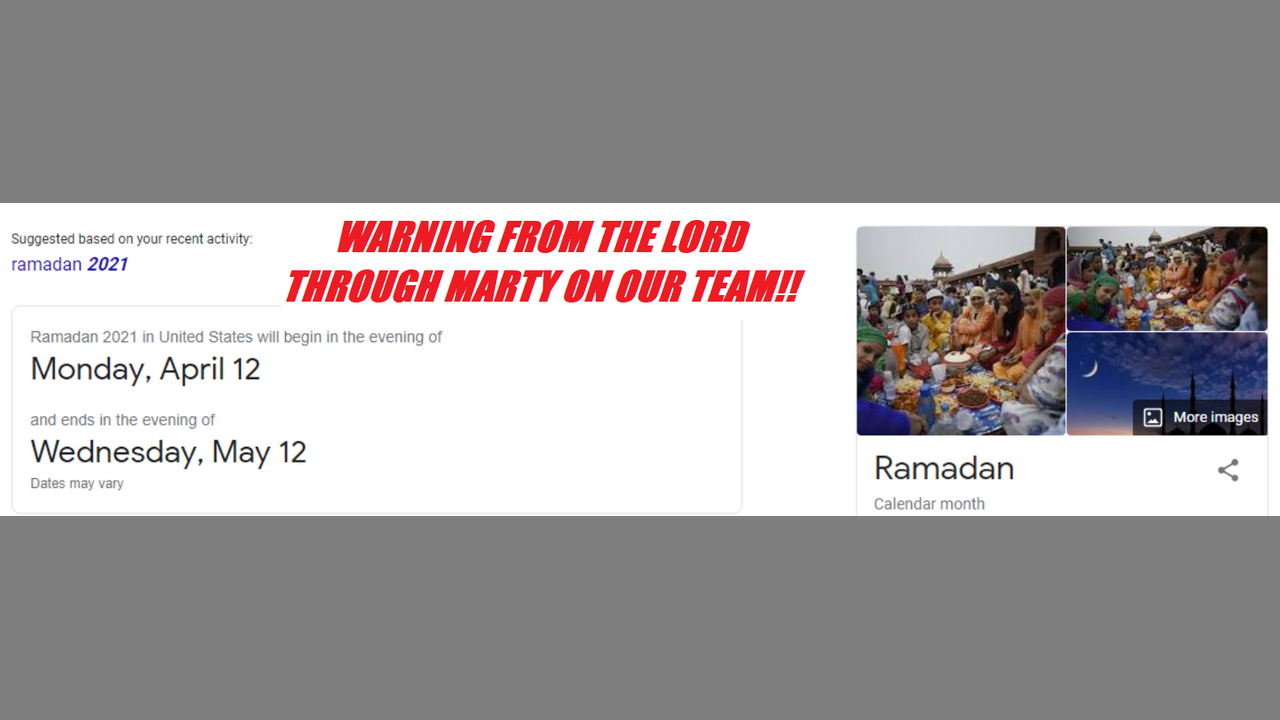 Suggested based on your recent activity:
ramadan 2021

WARNING FROM THE LORD THROUGH MARTY ON OUR TEAM!!

Ramadan 2021 in United States will begin in the evening of
Monday, April 12

and ends in the evening of
Wednesday, May 12

Dates may vary

More images

Ramadan
Calendar month